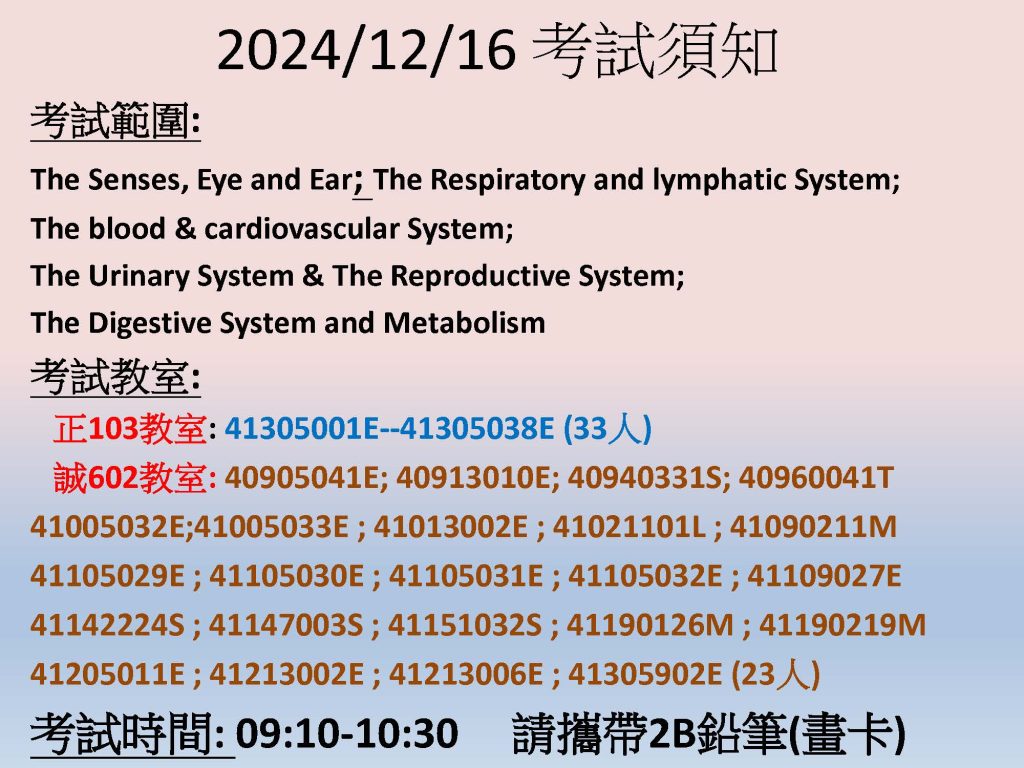 2024/12/16 考試須知

考試範圍:

The Senses, Eye and Ear; The Respiratory and lymphatic System;
The blood & cardiovascular System;
The Urinary System & The Reproductive System;
The Digestive System and Metabolism

考試教室:

正103教室: 41305001E--41305038E (33人)

誠602教室: 40905041E; 40913010E; 40940331S; 40960041T 41005032E;41005033E ; 41013002E ; 41021101L ; 41090211M 41105029E ; 41105030E ; 41105031E ; 41105032E ; 41109027E 41142224S ; 41147003S ; 41151032S ; 41190126M ; 41190219M 41205011E ; 41213002E ; 41213006E ; 41305902E (23人)

考試時間: 09:10-10:30 請攜帶2B鉛筆(畫卡)